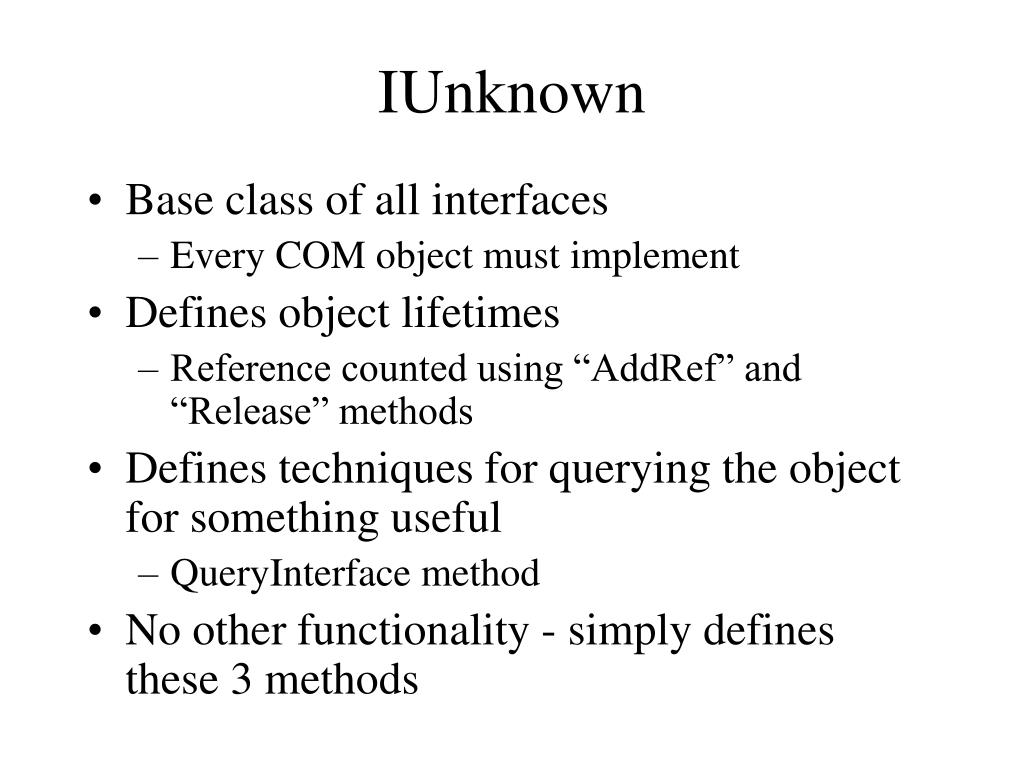 IUnknown

• Base class of all interfaces
  – Every COM object must implement
• Defines object lifetimes
  – Reference counted using “AddRef” and “Release” methods
• Defines techniques for querying the object for something useful
  – QueryInterface method
• No other functionality - simply defines these 3 methods